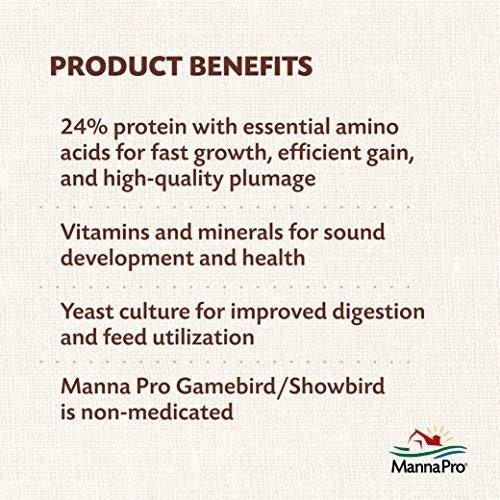 PRODUCT BENEFITS

24% protein with essential amino acids for fast growth, efficient gain, and high-quality plumage

Vitamins and minerals for sound development and health

Yeast culture for improved digestion and feed utilization

Manna Pro Gamebird/Showbird is non-medicated

MannaPro®